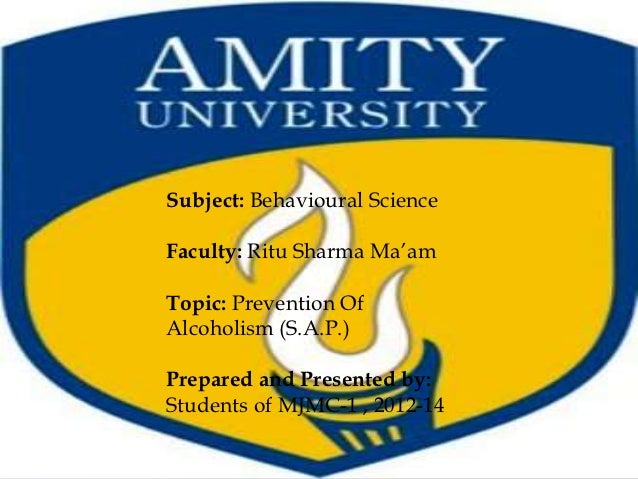 AMITY
UNIVERSITY

Subject: Behavioural Science

Faculty: Ritu Sharma Ma'am

Topic: Prevention Of Alcoholism (S.A.P.)

Prepared and Presented by: Students of MJMC-1 , 2012-14